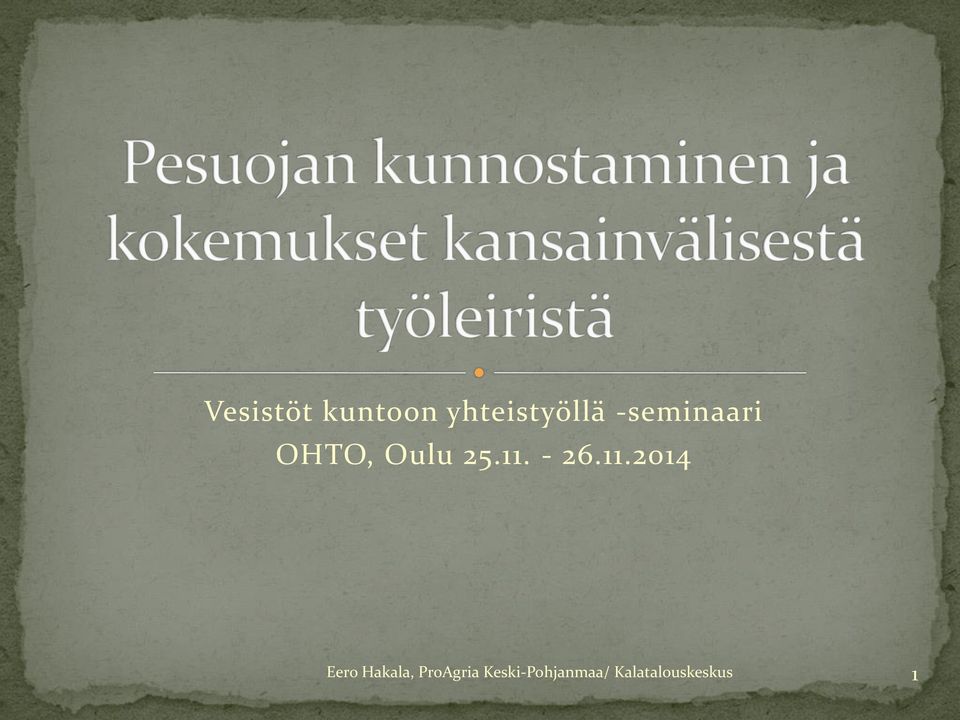 Pesuojan kunnostaminen ja kokemukset kansainvälisestä työleiristä

Vesistöt kuntoon yhteistyöllä -seminaari
OHTO, Oulu 25.11. - 26.11.2014

Eero Hakala, ProAgria Keski-Pohjanmaa/ Kalatalouskeskus

1